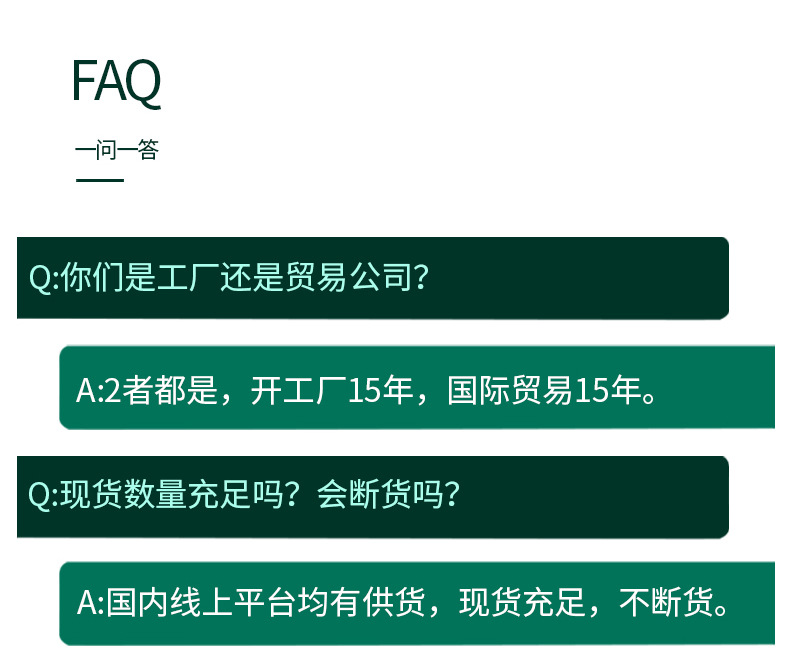 FAQ

一问一答

Q:你们是工厂还是贸易公司?

A:2者都是，开工厂15年，国际贸易15年。

Q:现货数量充足吗？会断货吗?

A:国内线上平台均有供货，现货充足，不断货。